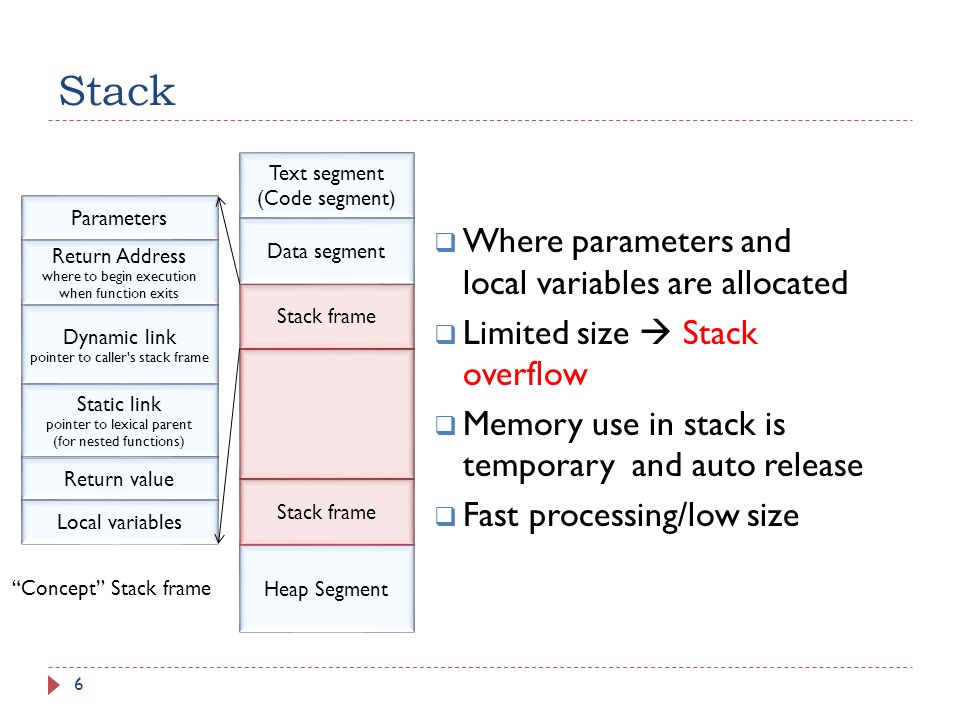 Stack

Parameters

Return Address
where to begin execution when function exits

Dynamic link
pointer to caller's stack frame

Static link
pointer to lexical parent (for nested functions)

Return value

Local variables

"Concept" Stack frame

Text segment (Code segment)

Data segment

Stack frame

Stack frame

Heap Segment

❑ Where parameters and local variables are allocated

❑ Limited size → Stack overflow

❑ Memory use in stack is temporary and auto release

❑ Fast processing/low size

6